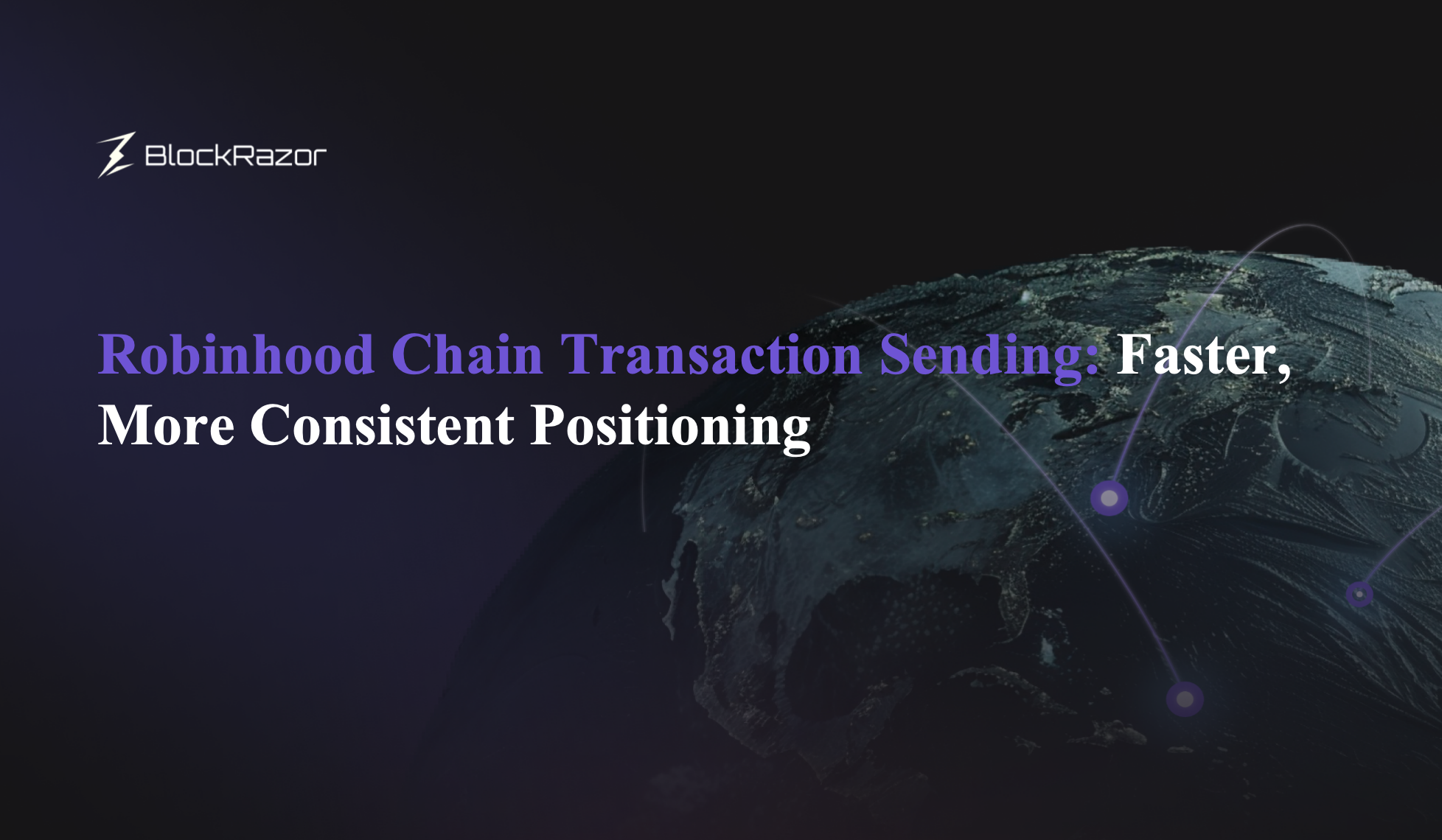 BlockRazor

Robinhood Chain Transaction Sending: Faster, More Consistent Positioning